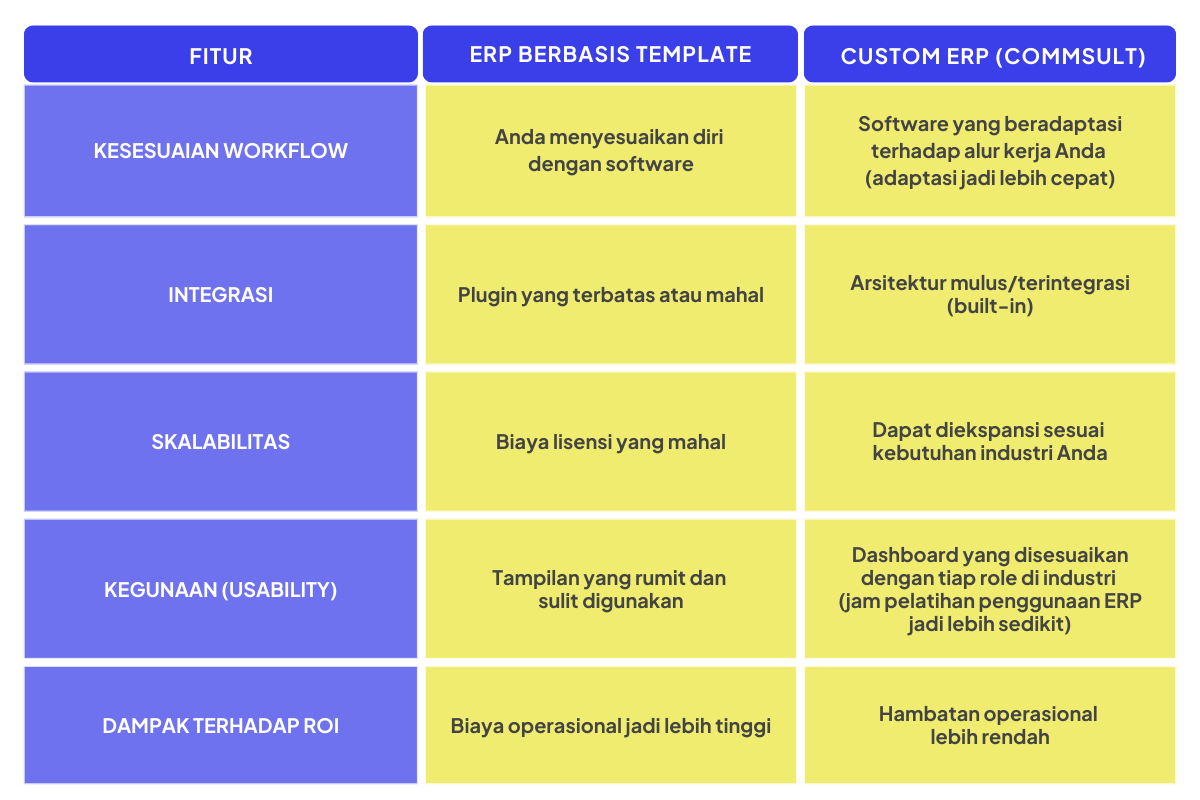 | FITUR | ERP BERBASIS TEMPLATE | CUSTOM ERP (COMMSULT) |
|---|---|---|
| KESESUAIAN WORKFLOW | Anda menyesuaikan diri dengan software | Software yang beradaptasi terhadap alur kerja Anda (adaptasi jadi lebih cepat) |
| INTEGRASI | Plugin yang terbatas atau mahal | Arsitektur mulus/terintegrasi (built-in) |
| SKALABILITAS | Biaya lisensi yang mahal | Dapat diekspansi sesuai kebutuhan industri Anda |
| KEGUNAAN (USABILITY) | Tampilan yang rumit dan sulit digunakan | Dashboard yang disesuaikan dengan tiap role di industri (jam pelatihan penggunaan ERP jadi lebih sedikit) |
| DAMPAK TERHADAP ROI | Biaya operasional jadi lebih tinggi | Hambatan operasional lebih rendah |